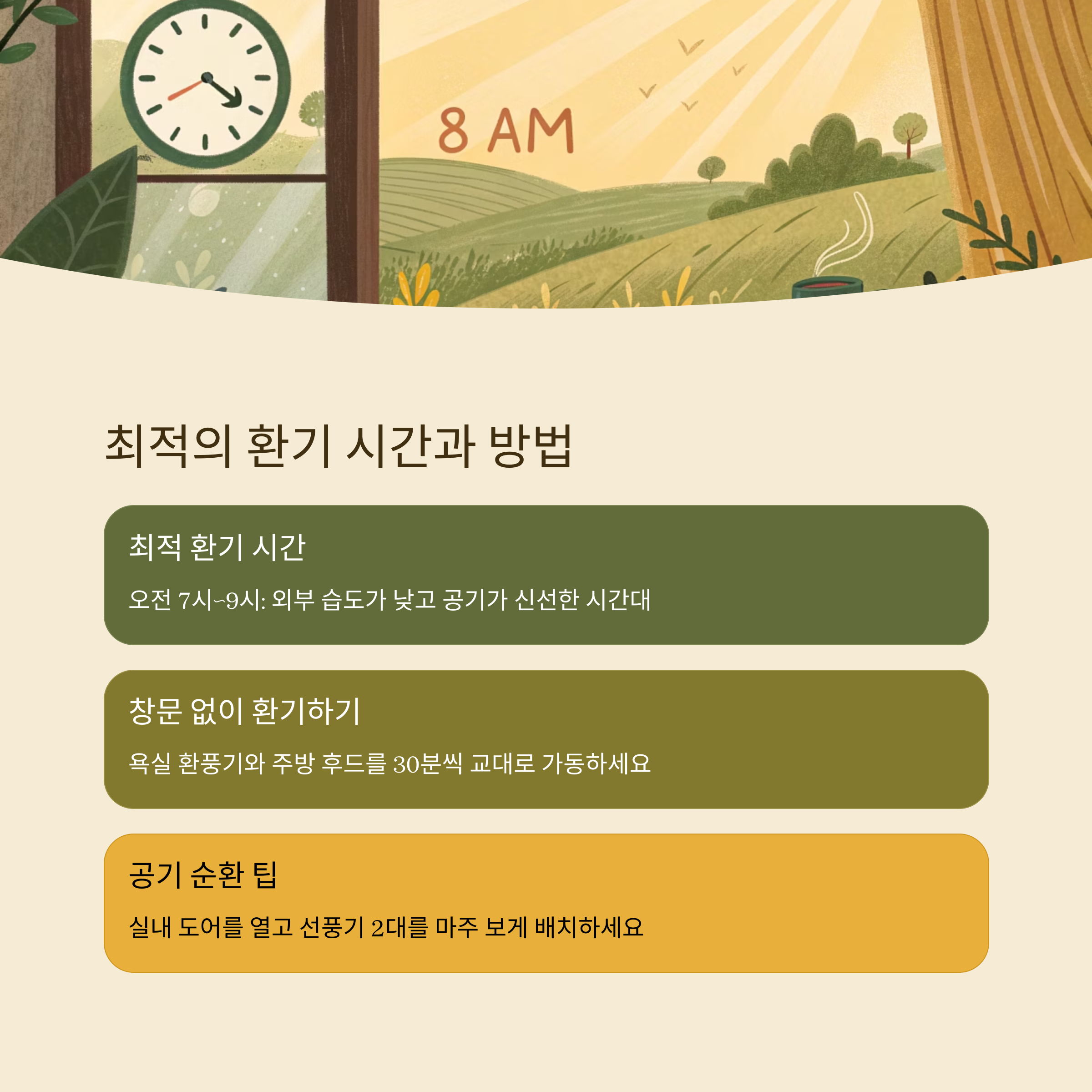 8 AM

최적의 환기 시간과 방법

최적 환기 시간

오전 7시~9시: 외부 습도가 낮고 공기가 신선한 시간대

창문 없이 환기하기

욕실 환풍기와 주방 후드를 30분씩 교대로 가동하세요

공기 순환 팁

실내 도어를 열고 선풍기 2대를 마주 보게 배치하세요